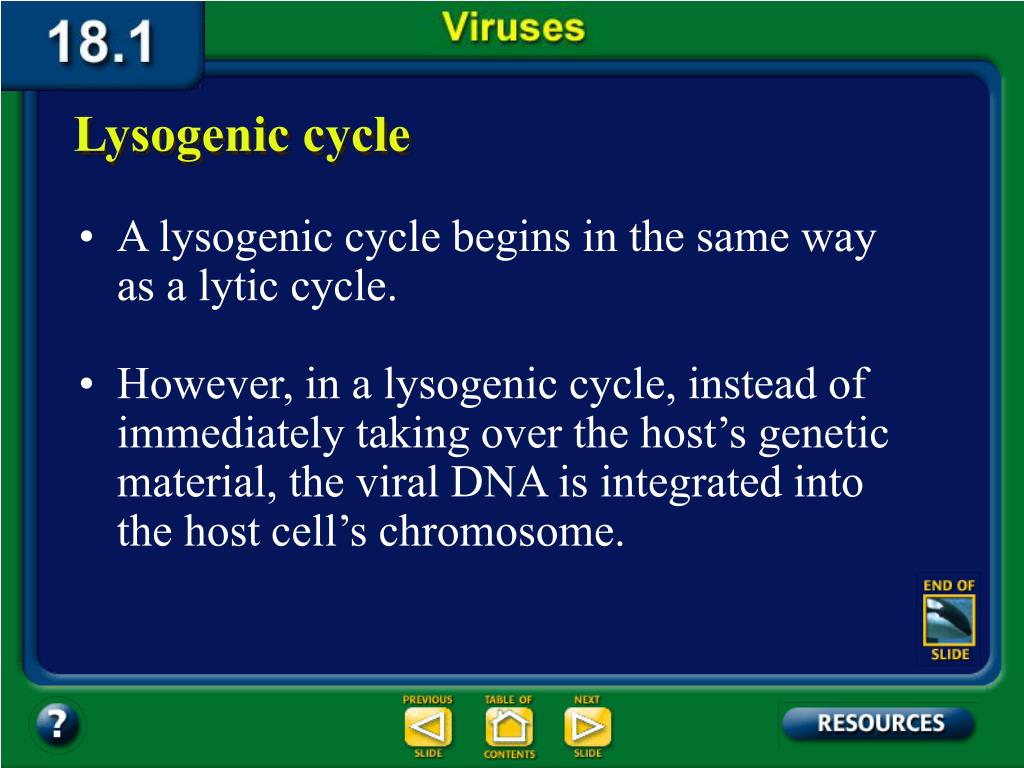 18.1

Viruses

Lysogenic cycle

• A lysogenic cycle begins in the same way as a lytic cycle.

• However, in a lysogenic cycle, instead of immediately taking over the host’s genetic material, the viral DNA is integrated into the host cell’s chromosome.

END OF SLIDE

?

PREVIOUS SLIDE

TABLE OF CONTENTS

NEXT SLIDE

RESOURCES